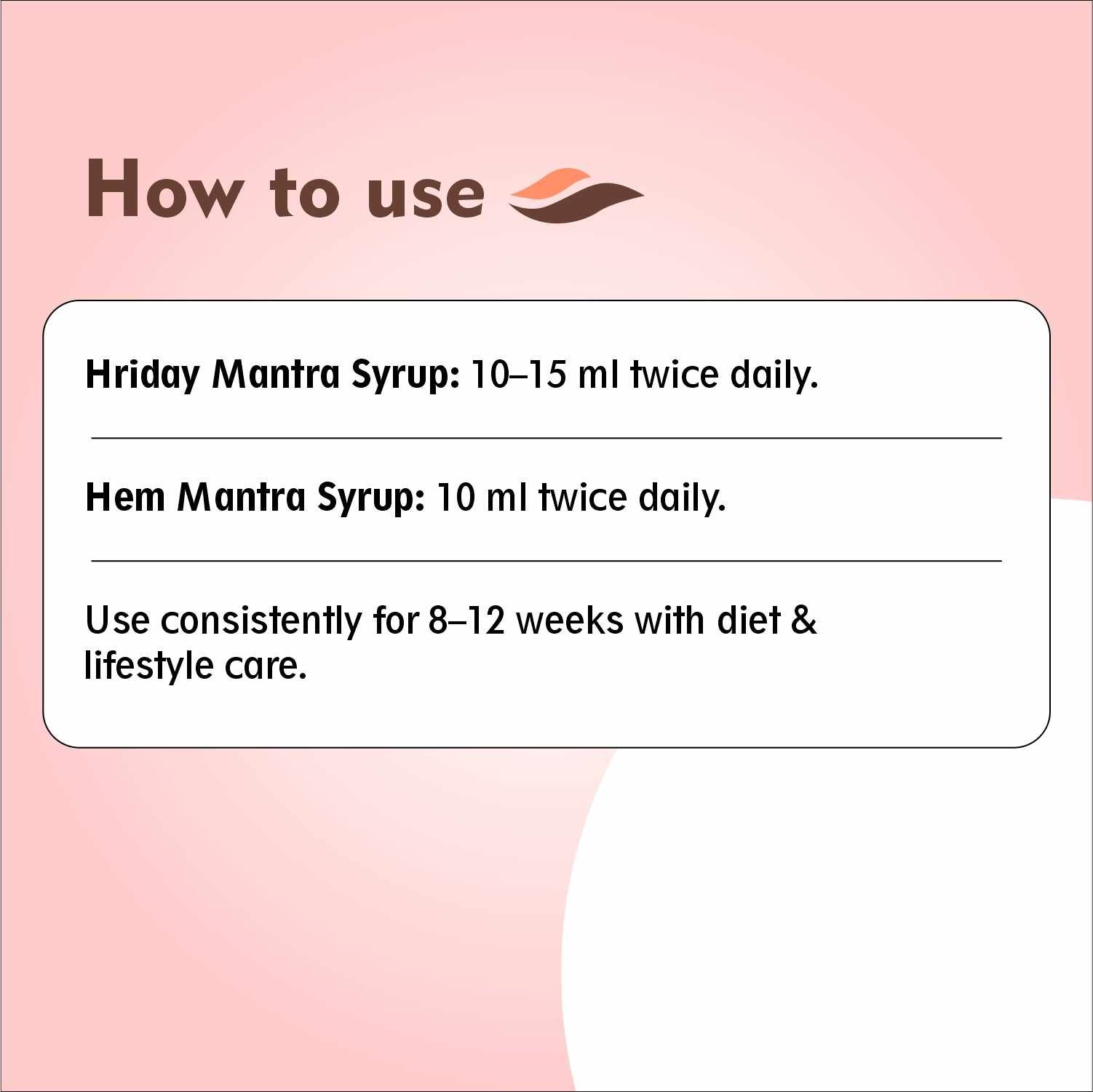 How to use

Hriday Mantra Syrup: 10–15 ml twice daily.

Hem Mantra Syrup: 10 ml twice daily.

Use consistently for 8–12 weeks with diet & lifestyle care.